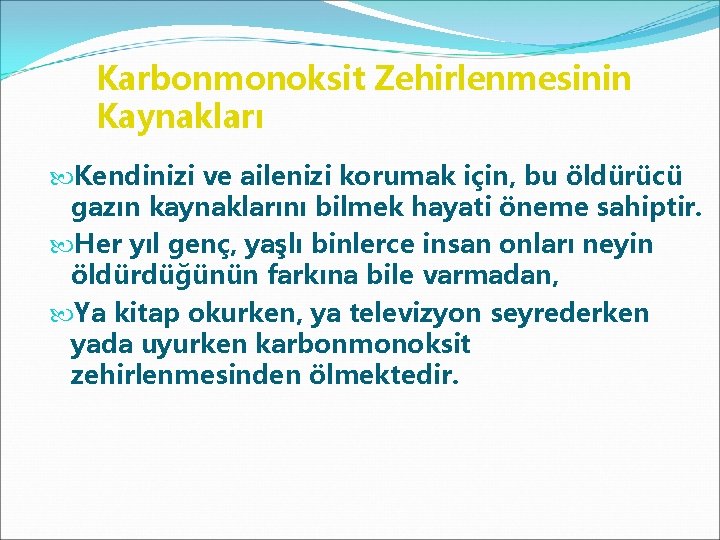 Karbonmonoksit Zehirlenmesinin Kaynakları

Kendinizi ve ailenizi korumak için, bu öldürücü gazın kaynaklarını bilmek hayati öneme sahiptir.

Her yıl genç, yaşlı binlerce insan onları neyin öldürdüğünün farkına bile varmadan,

Ya kitap okurken, ya televizyon seyrederken yada uyurken karbonmonoksit zehirlenmesinden ölmektedir.